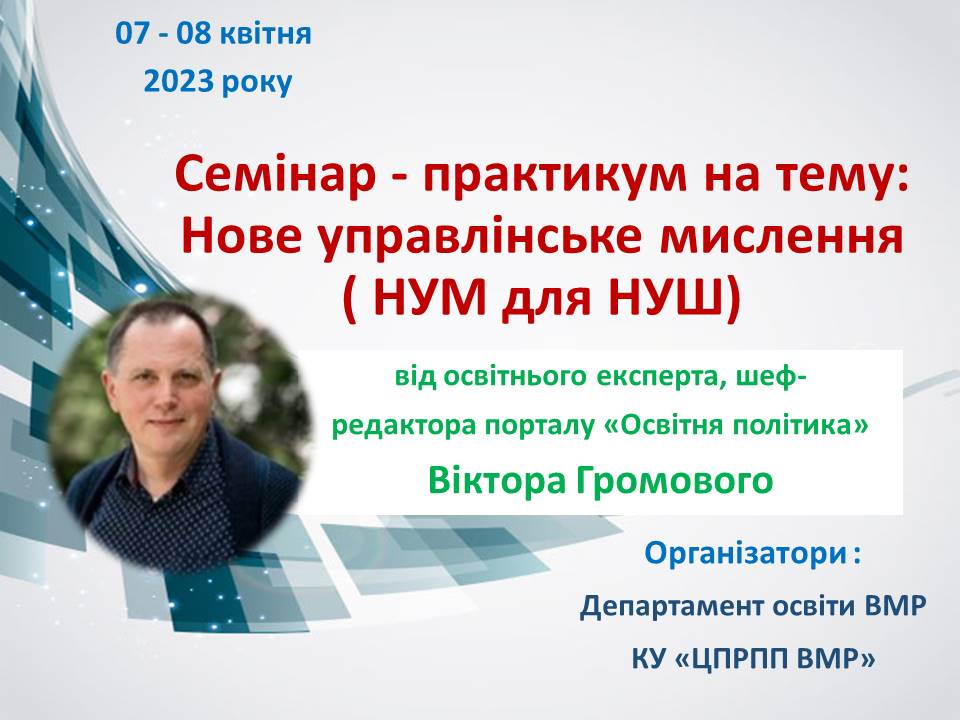 07 - 08 квітня
2023 року

Семінар - практикум на тему:
Нове управлінське мислення
( НУМ для НУШ)

від освітнього експерта, шеф-редактора порталу «Освітня політика»
Віктора Громового

Організатори :
Департамент освіти ВМР
КУ «ЦПРПП ВМР»